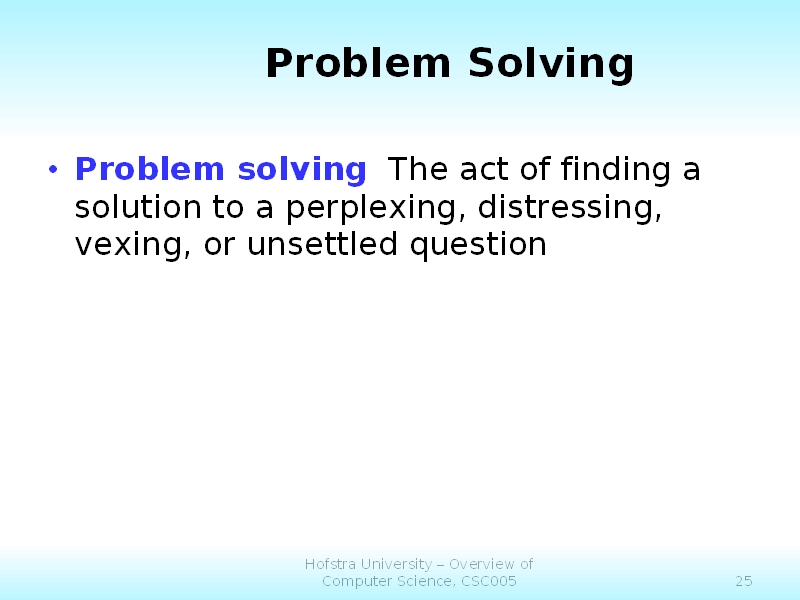 Problem Solving

• Problem solving  The act of finding a solution to a perplexing, distressing, vexing, or unsettled question

Hofstra University – Overview of Computer Science, CSC005

25